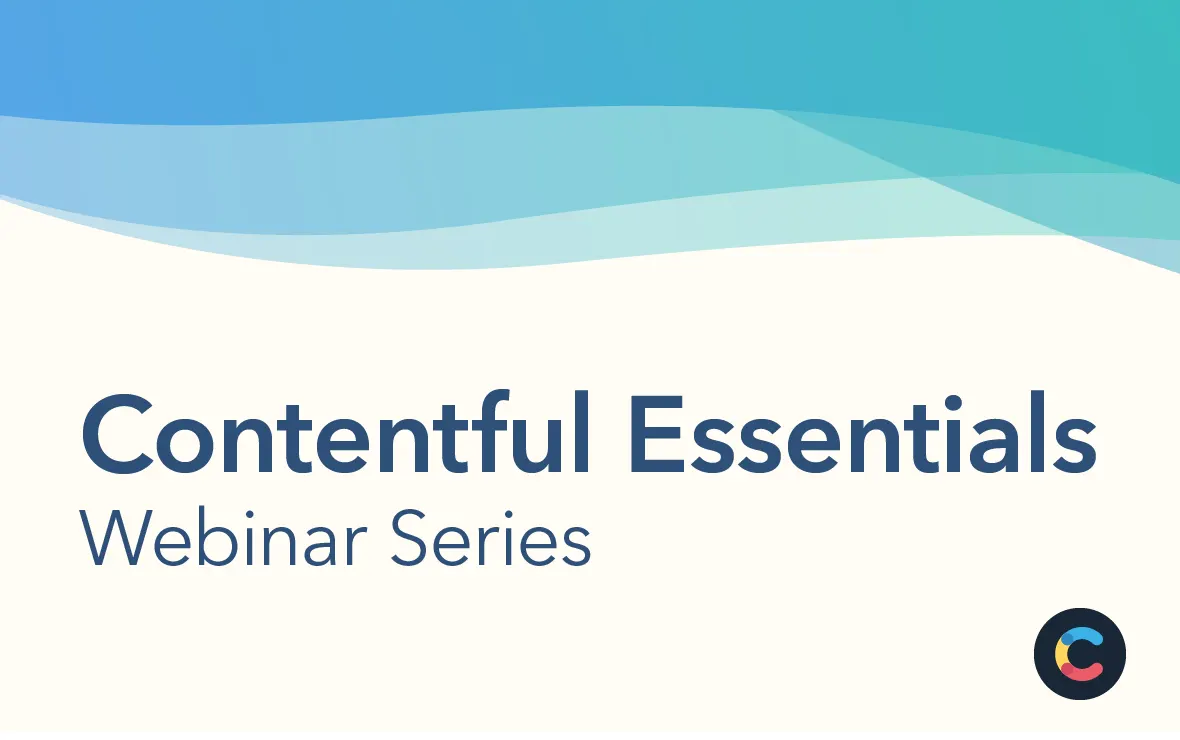 Contentful Essentials
Webinar Series